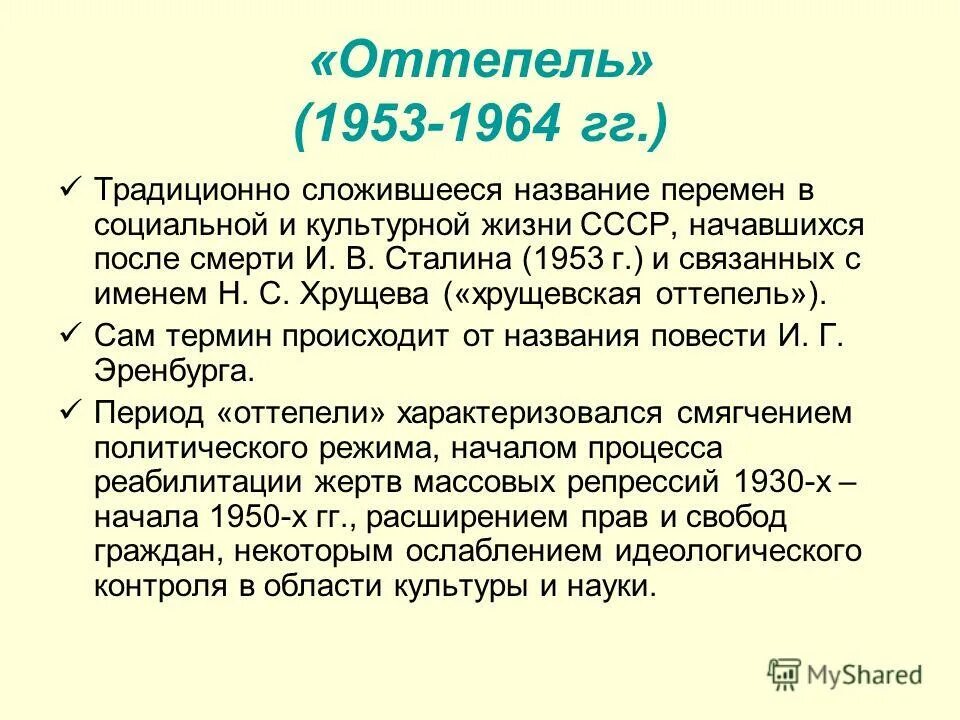 «Оттепель»
(1953-1964 гг.)

✓ Традиционно сложившееся название перемен в социальной и культурной жизни СССР, начавшихся после смерти И. В. Сталина (1953 г.) и связанных с именем Н. С. Хрущева («хрущевская оттепель»).

✓ Сам термин происходит от названия повести И. Г. Эренбурга.

✓ Период «оттепели» характеризовался смягчением политического режима, началом процесса реабилитации жертв массовых репрессий 1930-х – начала 1950-х гг., расширением прав и свобод граждан, некоторым ослаблением идеологического контроля в области культуры и науки.

MyShared